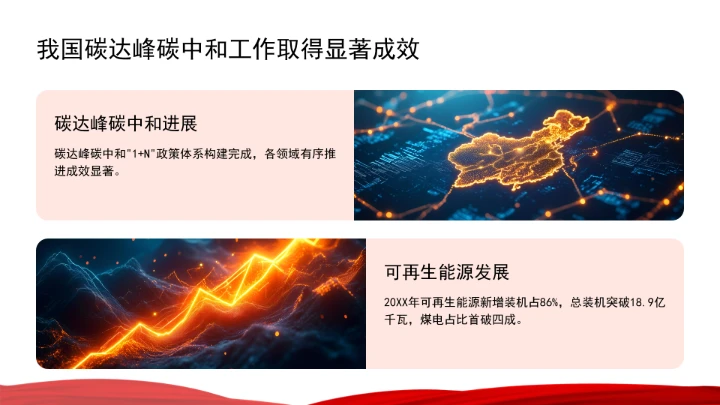 我国碳达峰碳中和工作取得显著成效

碳达峰碳中和进展

碳达峰碳中和"1+N"政策体系构建完成，各领域有序推进成效显著。

可再生能源发展

20XX年可再生能源新增装机占86%，总装机突破18.9亿千瓦，煤电占比首破四成。